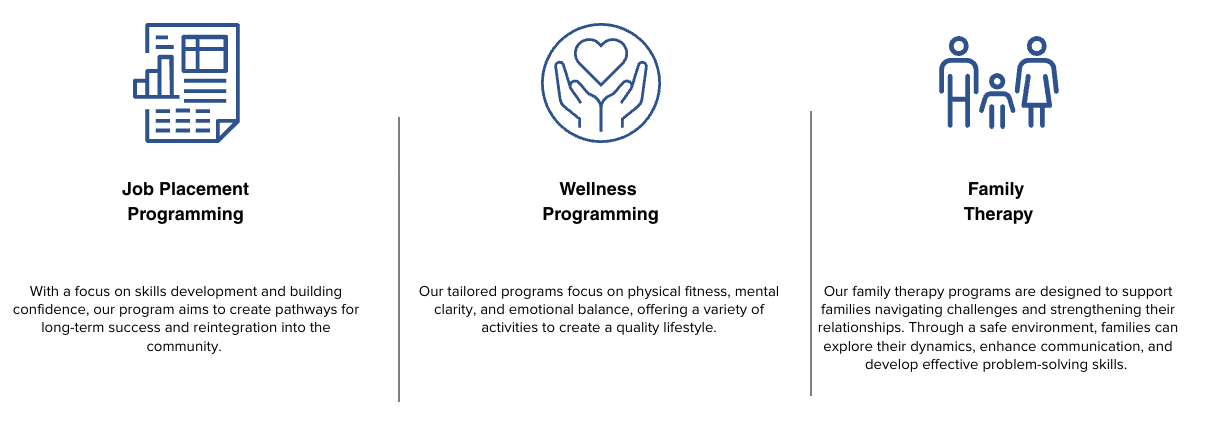 Job Placement Programming

With a focus on skills development and building confidence, our program aims to create pathways for long-term success and reintegration into the community.

Wellness Programming

Our tailored programs focus on physical fitness, mental clarity, and emotional balance, offering a variety of activities to create a quality lifestyle.

Family Therapy

Our family therapy programs are designed to support families navigating challenges and strengthening their relationships. Through a safe environment, families can explore their dynamics, enhance communication, and develop effective problem-solving skills.